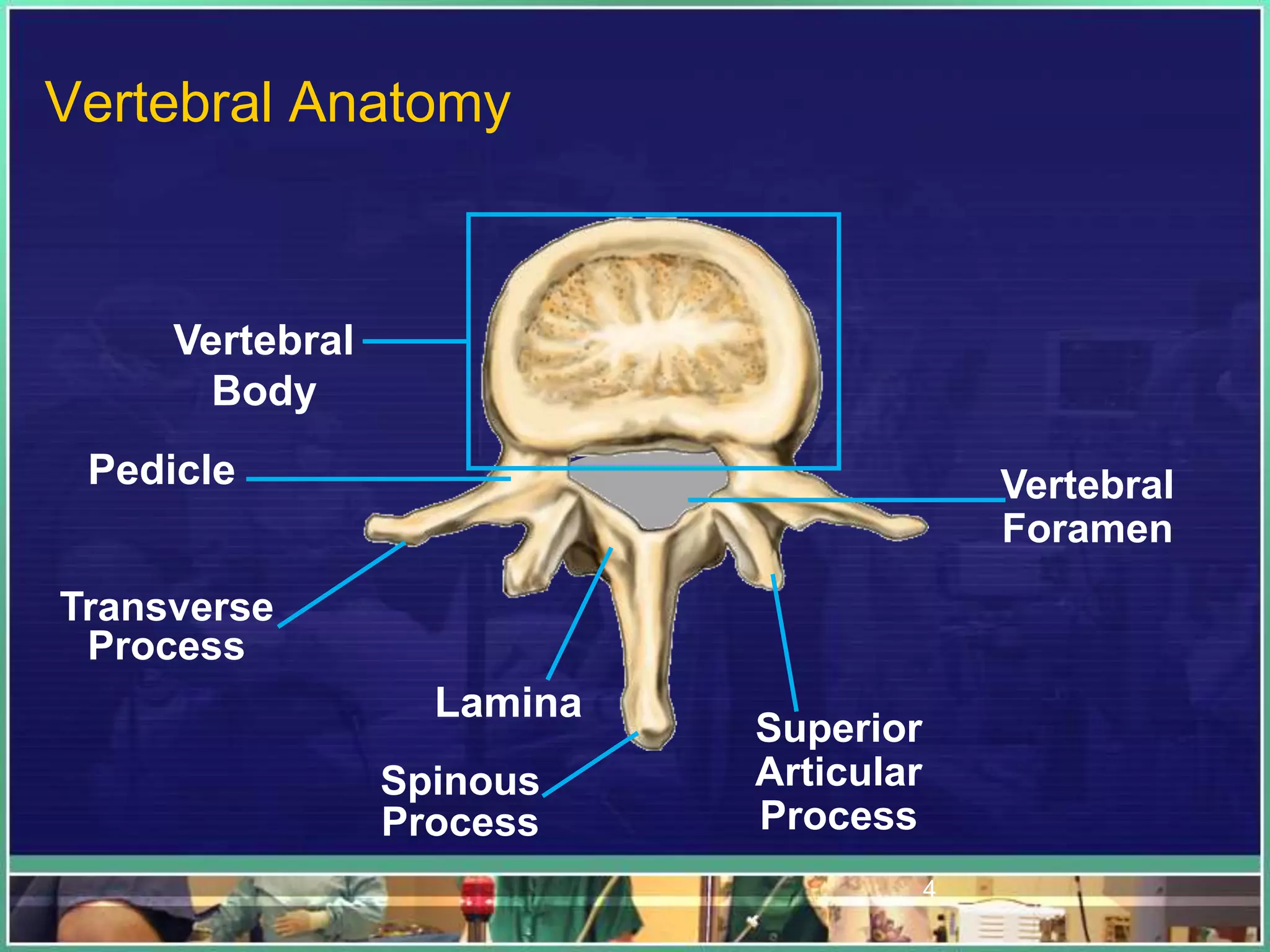 Vertebral Anatomy

Vertebral Body

Pedicle

Vertebral Foramen

Transverse Process

Lamina

Spinous Process

Superior Articular Process

4